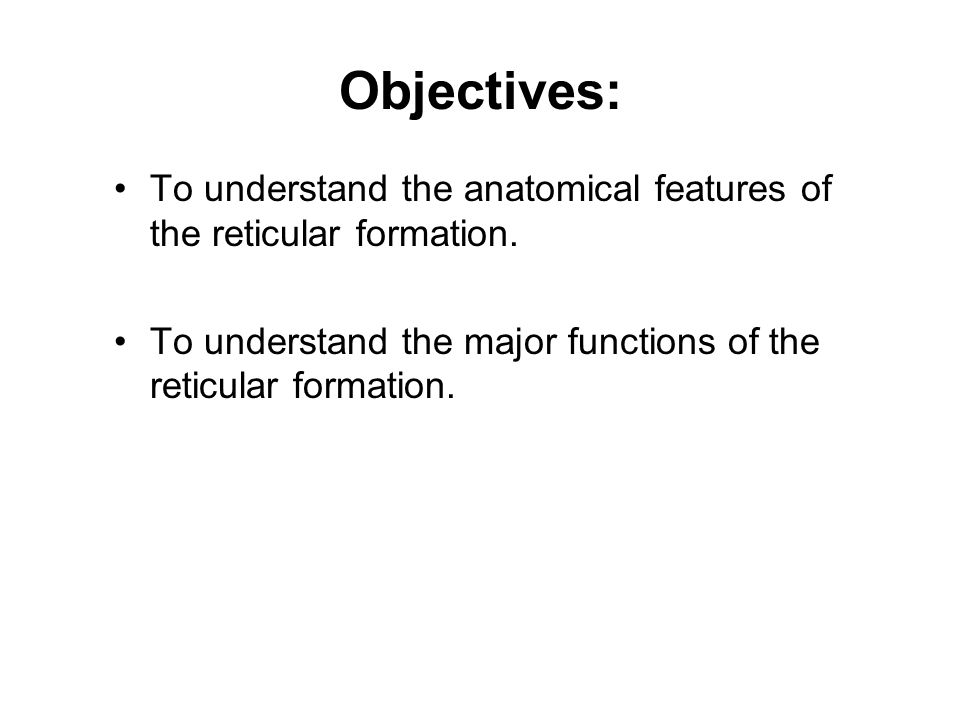 Objectives:

• To understand the anatomical features of the reticular formation.

• To understand the major functions of the reticular formation.